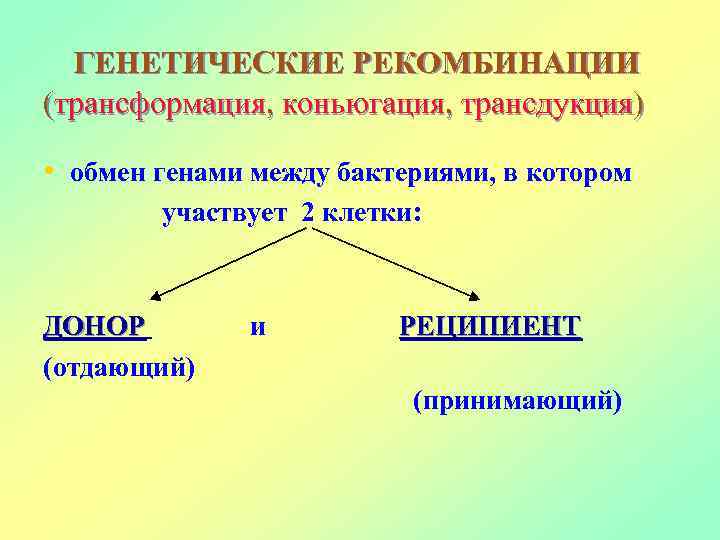 ГЕНЕТИЧЕСКИЕ РЕКОМБИНАЦИИ
(трансформация, коньюгация, трансдукция)

• обмен генами между бактериями, в котором участвует 2 клетки:

ДОНОР и РЕЦИПИЕНТ
(отдающий)

(принимающий)